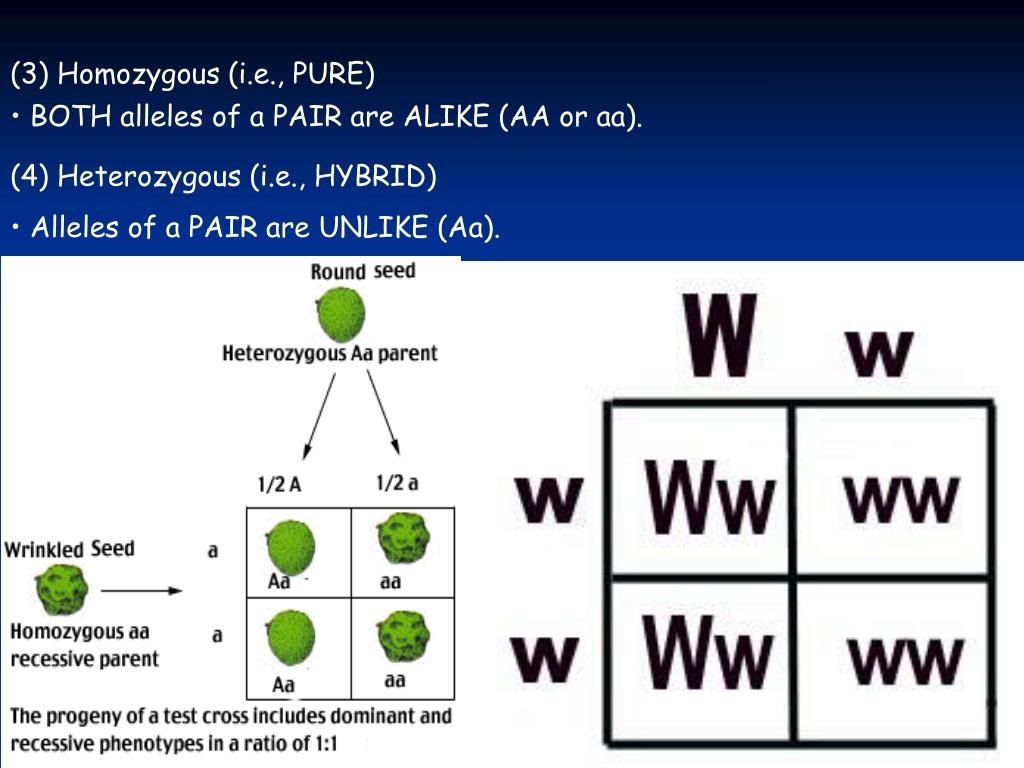 (3) Homozygous (i.e., PURE)

• BOTH alleles of a PAIR are ALIKE (AA or aa).

(4) Heterozygous (i.e., HYBRID)

• Alleles of a PAIR are UNLIKE (Aa).

Round seed

Heterozygous Aa parent

Wrinkled Seed

Homozygous aa recessive parent

| | 1/2 A | 1/2 a |
|---|---|---|
| a | Aa | aa |
| a | Aa | aa |

The progeny of a test cross includes dominant and recessive phenotypes in a ratio of 1:1

| | W | w |
|---|---|---|
| w | Ww | ww |
| w | Ww | ww |